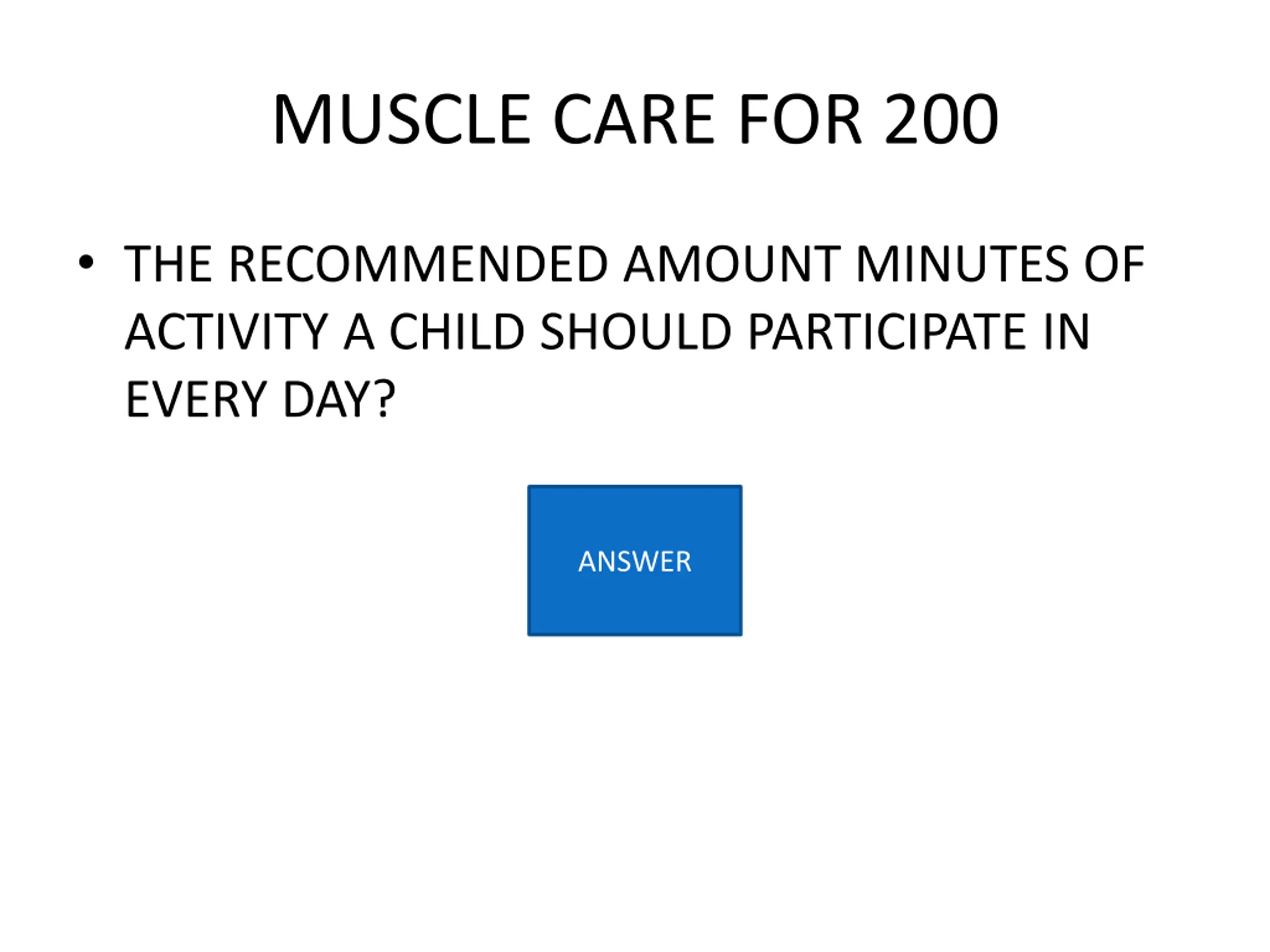 MUSCLE CARE FOR 200

• THE RECOMMENDED AMOUNT MINUTES OF ACTIVITY A CHILD SHOULD PARTICIPATE IN EVERY DAY?

ANSWER